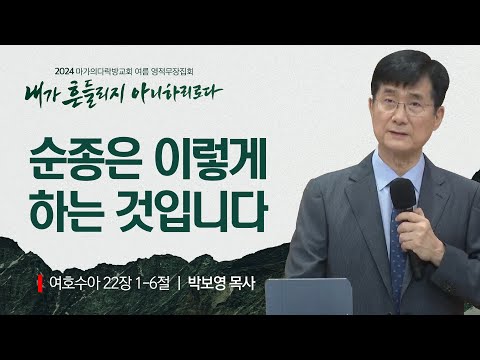 2024 마가의다락방교회 여름 영적무장집회
내가 흔들리지 아니하리로다

순종은 이렇게 하는 것입니다

여호수아 22장 1-6절 | 박보영 목사